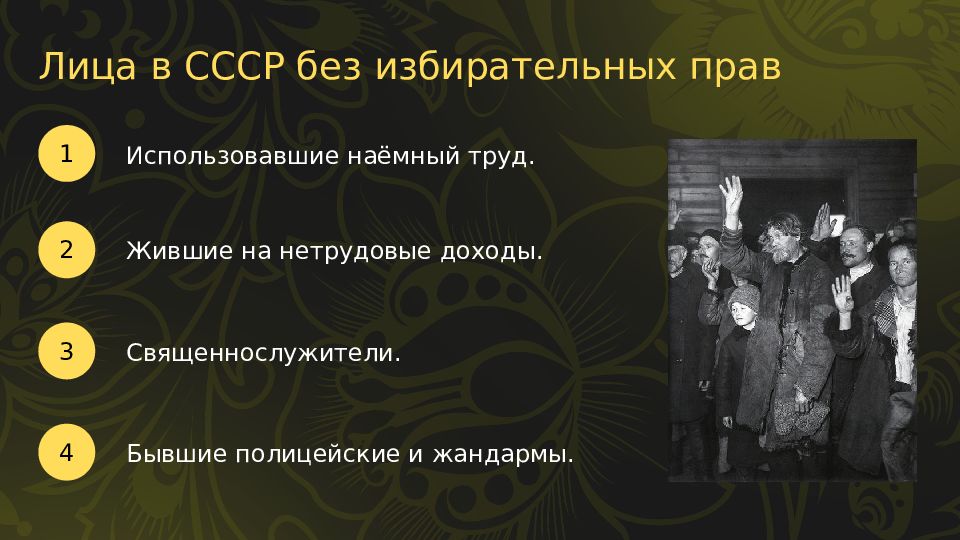 Лица в СССР без избирательных прав

1 Использовавшие наёмный труд.

2 Жившие на нетрудовые доходы.

3 Священнослужители.

4 Бывшие полицейские и жандармы.